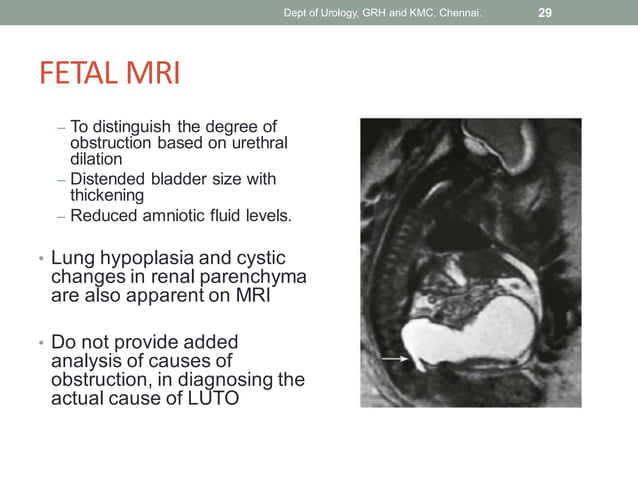 Dept of Urology, GRH and KMC, Chennai. 29

FETAL MRI

– To distinguish the degree of obstruction based on urethral dilation
– Distended bladder size with thickening
– Reduced amniotic fluid levels.

• Lung hypoplasia and cystic changes in renal parenchyma are also apparent on MRI

• Do not provide added analysis of causes of obstruction, in diagnosing the actual cause of LUTO